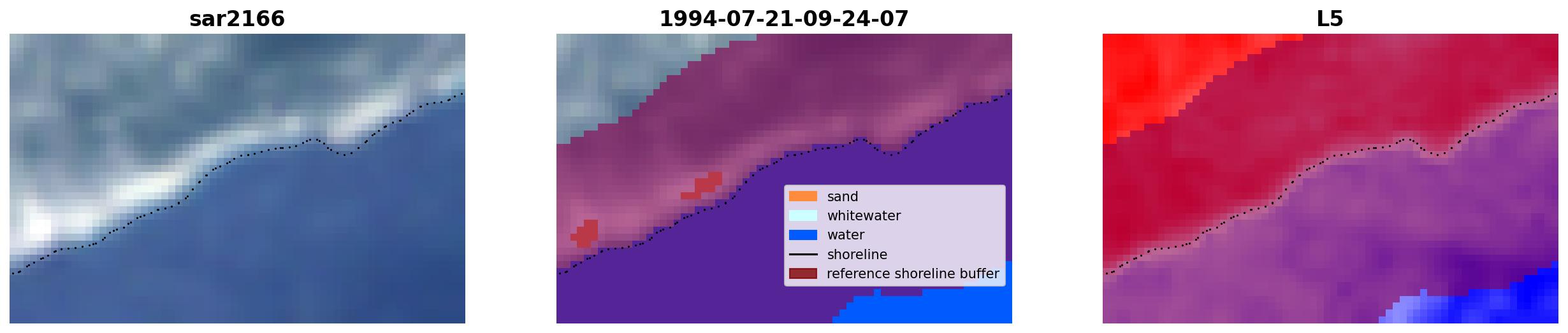 sar2166

1994-07-21-09-24-07

sand
whitewater
water
shoreline
reference shoreline buffer

L5